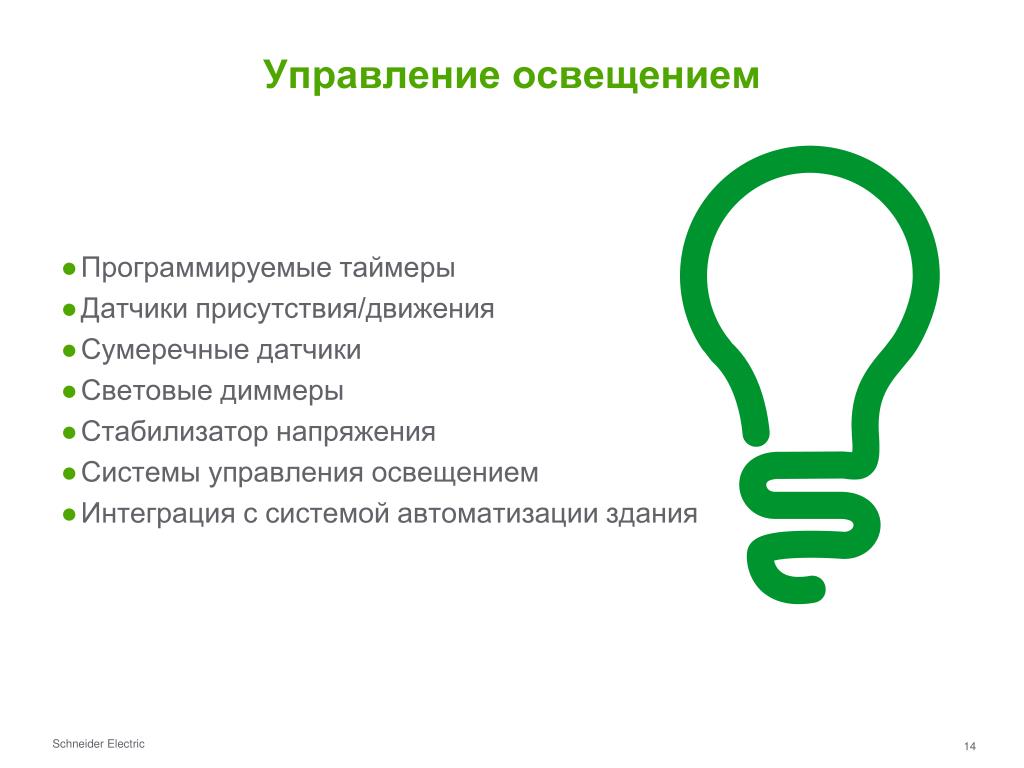 Управление освещением

● Программируемые таймеры
● Датчики присутствия/движения
● Сумеречные датчики
● Световые диммеры
● Стабилизатор напряжения
● Системы управления освещением
● Интеграция с системой автоматизации здания

Schneider Electric

14